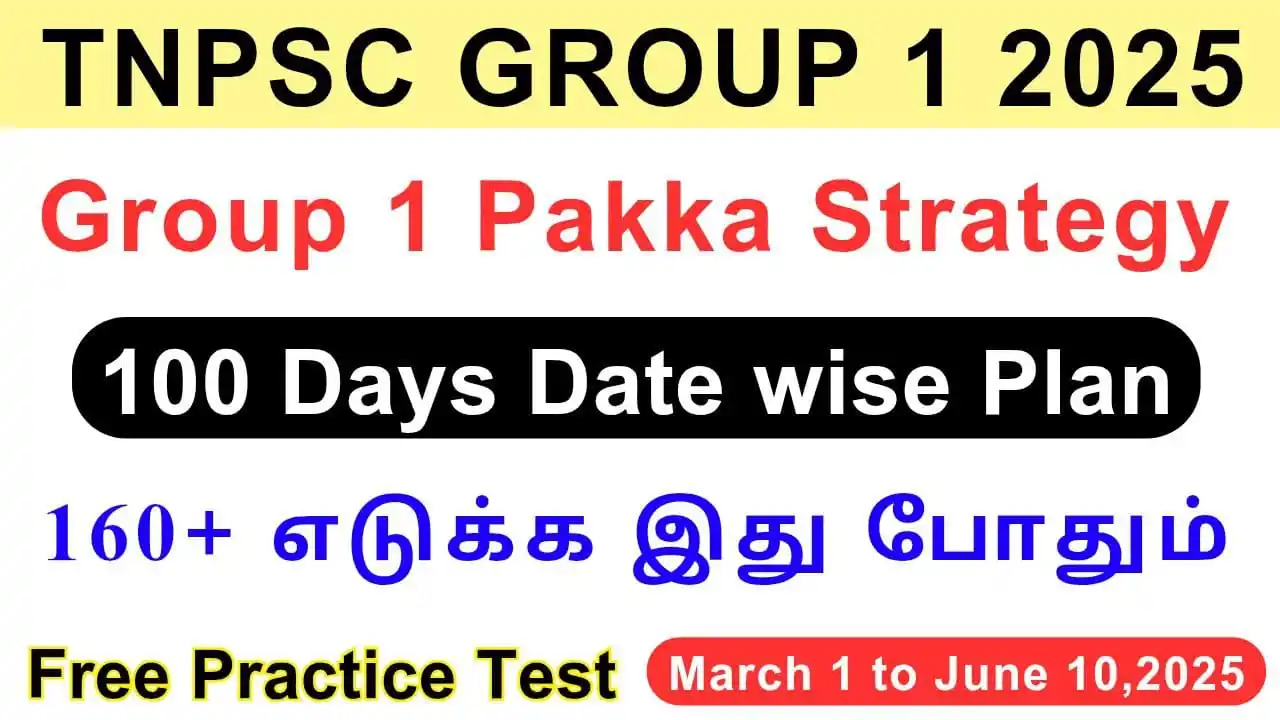 TNPSC GROUP 1 2025

Group 1 Pakka Strategy

100 Days Date wise Plan

160+ எடுக்க இது போதும்

Free Practice Test

March 1 to June 10,2025